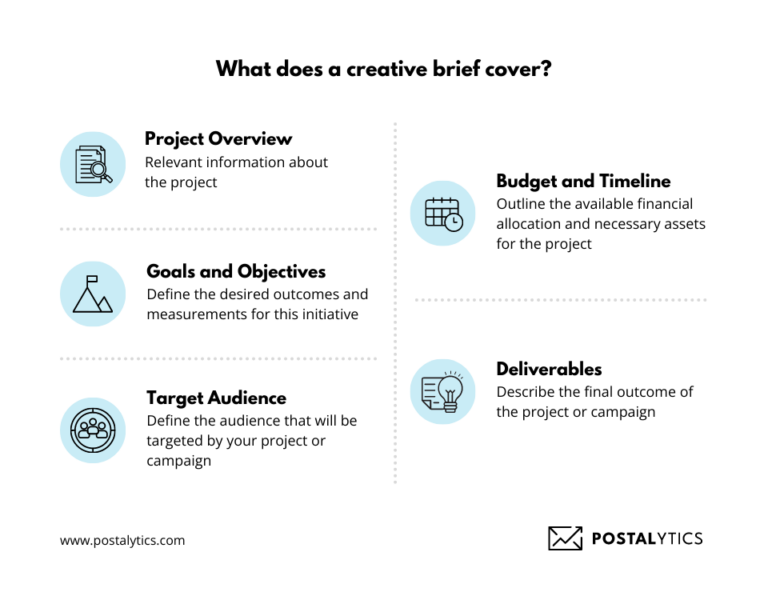 What does a creative brief cover?

Project Overview
Relevant information about the project

Goals and Objectives
Define the desired outcomes and measurements for this initiative

Target Audience
Define the audience that will be targeted by your project or campaign

Budget and Timeline
Outline the available financial allocation and necessary assets for the project

Deliverables
Describe the final outcome of the project or campaign

www.postalytics.com

POSTALYTICS